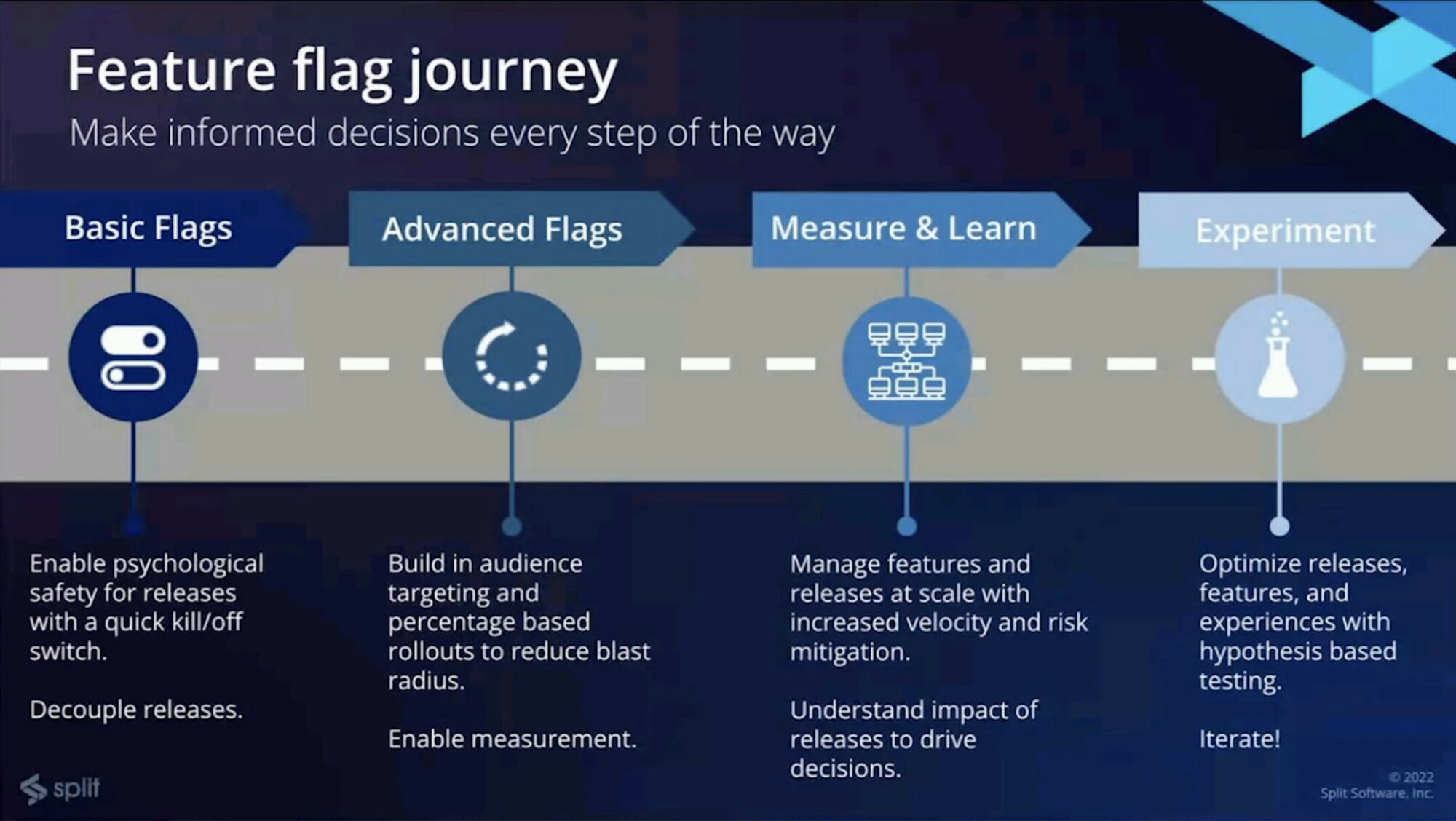 Feature flag journey
Make informed decisions every step of the way

Basic Flags

Advanced Flags

Measure & Learn

Experiment

Enable psychological safety for releases with a quick kill/off switch.

Decouple releases.

Build in audience targeting and percentage based rollouts to reduce blast radius.

Enable measurement.

Manage features and releases at scale with increased velocity and risk mitigation.

Understand impact of releases to drive decisions.

Optimize releases, features, and experiences with hypothesis based testing.

Iterate!

split

© 2022
Split Software, Inc.